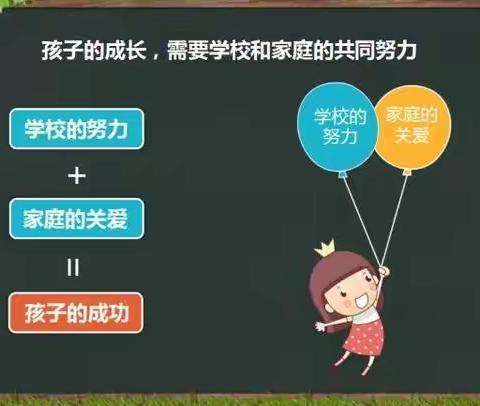 孩子的成长，需要学校和家庭的共同努力

学校的努力

+

家庭的关爱

=

孩子的成功

学校的努力

家庭的关爱